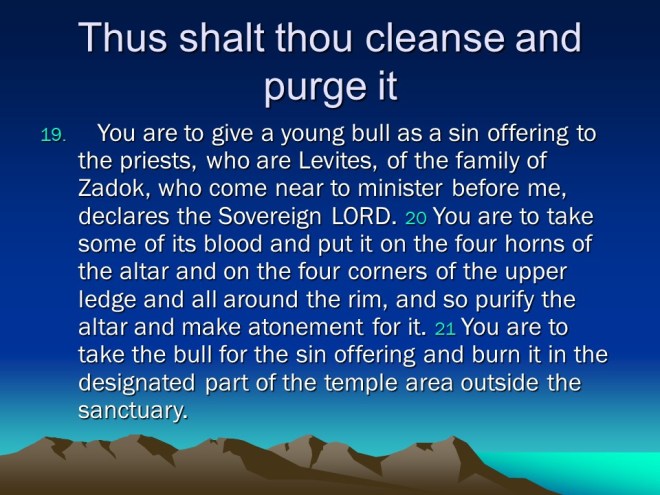 Thus shalt thou cleanse and purge it

19. You are to give a young bull as a sin offering to the priests, who are Levites, of the family of Zadok, who come near to minister before me, declares the Sovereign LORD. 20 You are to take some of its blood and put it on the four horns of the altar and on the four corners of the upper ledge and all around the rim, and so purify the altar and make atonement for it. 21 You are to take the bull for the sin offering and burn it in the designated part of the temple area outside the sanctuary.